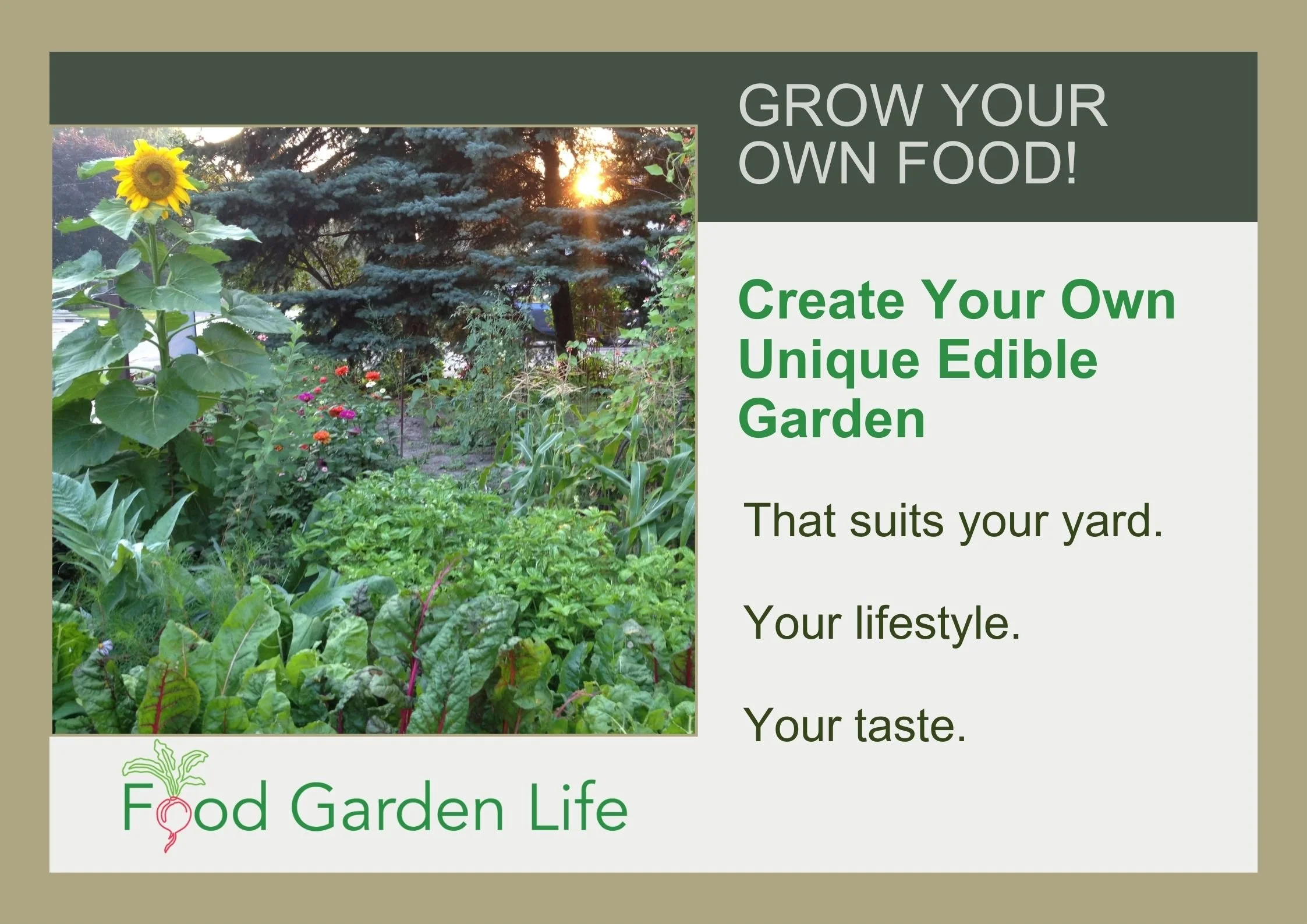 GROW YOUR OWN FOOD!

Create Your Own Unique Edible Garden

That suits your yard.

Your lifestyle.

Your taste.

Food Garden Life